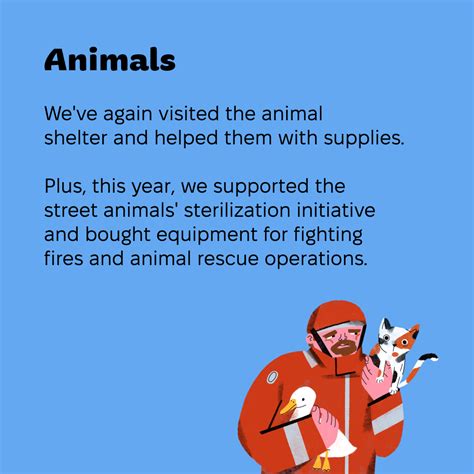 Animals

We've again visited the animal shelter and helped them with supplies.

Plus, this year, we supported the street animals' sterilization initiative and bought equipment for fighting fires and animal rescue operations.